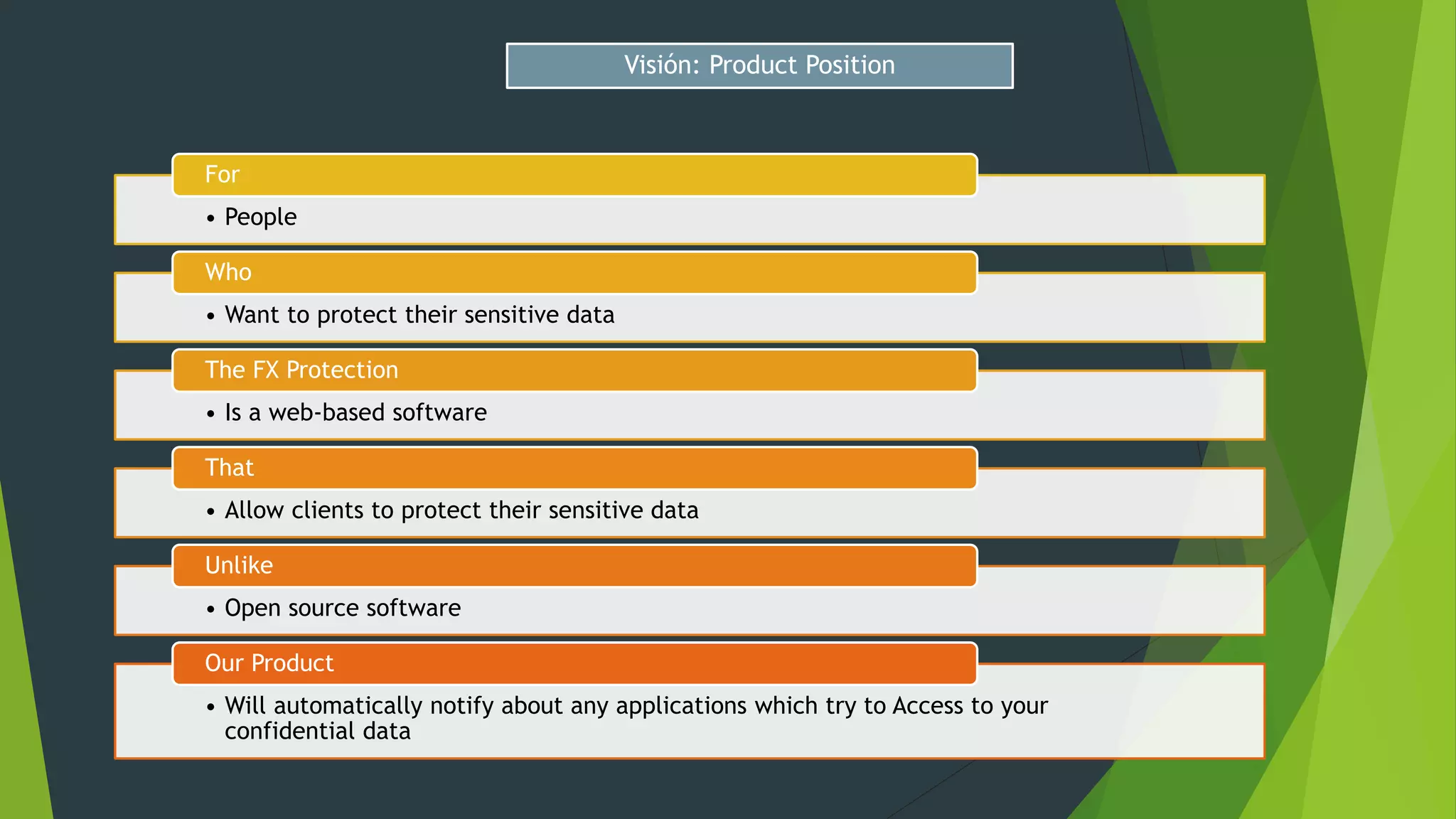 Visión: Product Position

For

• People

Who

• Want to protect their sensitive data

The FX Protection

• Is a web-based software

That

• Allow clients to protect their sensitive data

Unlike

• Open source software

Our Product

• Will automatically notify about any applications which try to Access to your confidential data